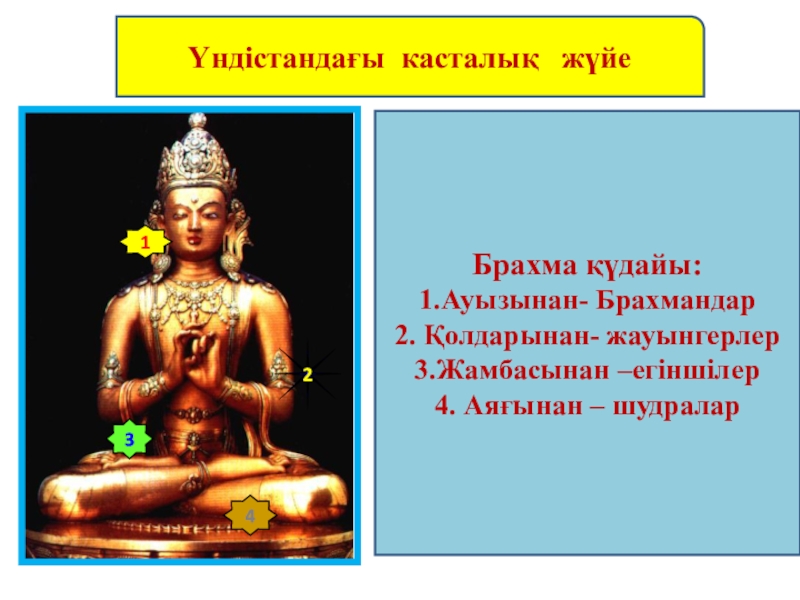 Үндістандағы касталық жүйе

1

2

3

4

Брахма құдайы:
1.Ауызынан- Брахмандар
2. Қолдарынан- жауынгерлер
3.Жамбасынан –егіншілер
4. Аяғынан – шудралар